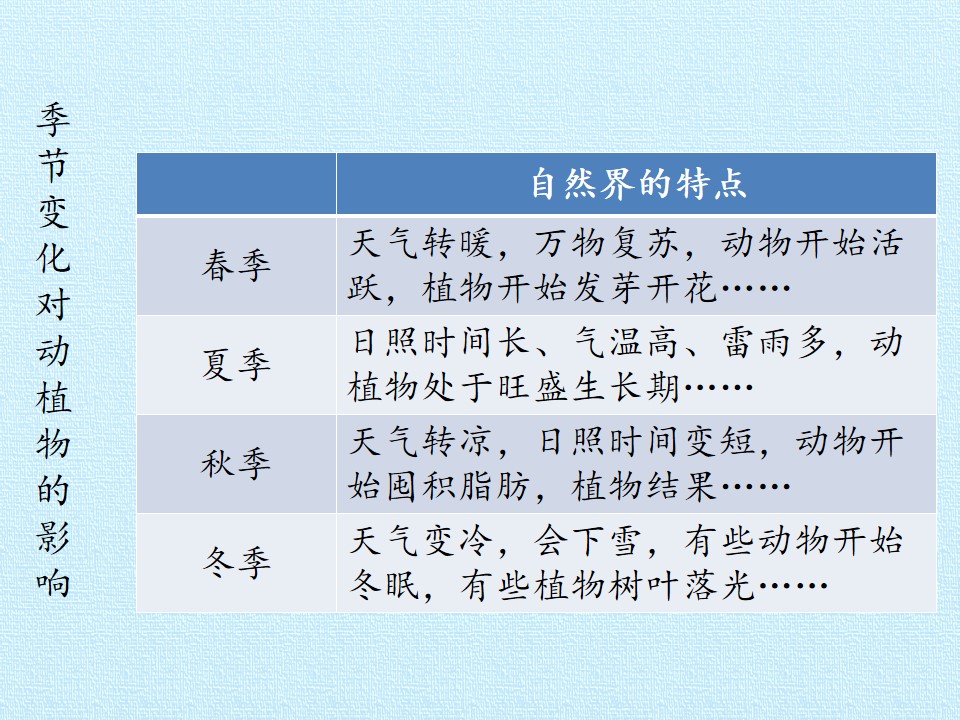 季节变化对动植物的影响

| | 自然界的特点 |
|---|---|
| 春季 | 天气转暖，万物复苏，动物开始活跃，植物开始发芽开花…… |
| 夏季 | 日照时间长、气温高、雷雨多，动植物处于旺盛生长期…… |
| 秋季 | 天气转凉，日照时间变短，动物开始囤积脂肪，植物结果…… |
| 冬季 | 天气变冷，会下雪，有些动物开始冬眠，有些植物树叶落光…… |